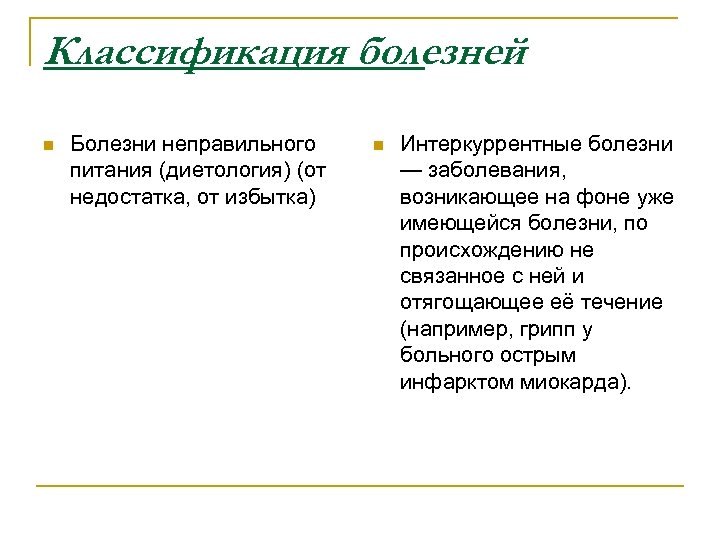 Классификация болезней

Болезни неправильного питания (диетология) (от недостатка, от избытка)

Интеркуррентные болезни — заболевания, возникающее на фоне уже имеющейся болезни, по происхождению не связанное с ней и отягощающее её течение (например, грипп у больного острым инфарктом миокарда).